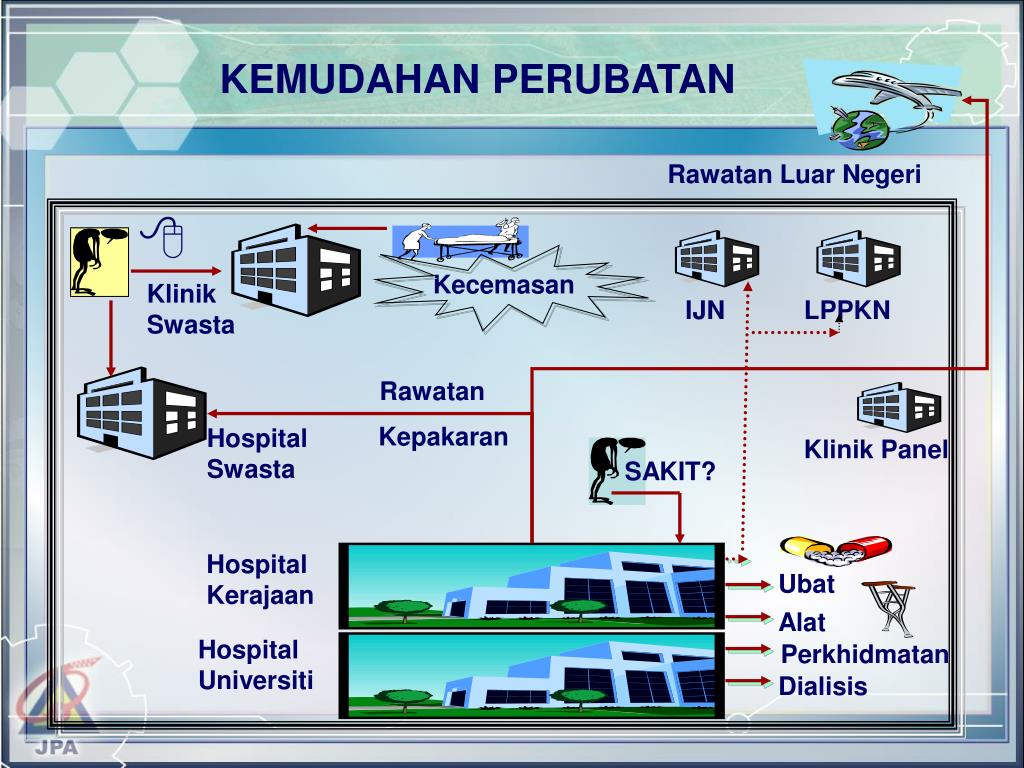 KEMUDAHAN PERUBATAN

Rawatan Luar Negeri

Klinik Swasta

Kecemasan

IJN

LPPKN

Rawatan

Kepakaran

Hospital Swasta

Klinik Panel

SAKIT?

Hospital Kerajaan

Hospital Universiti

Ubat

Alat

Perkhidmatan

Dialisis

JPA